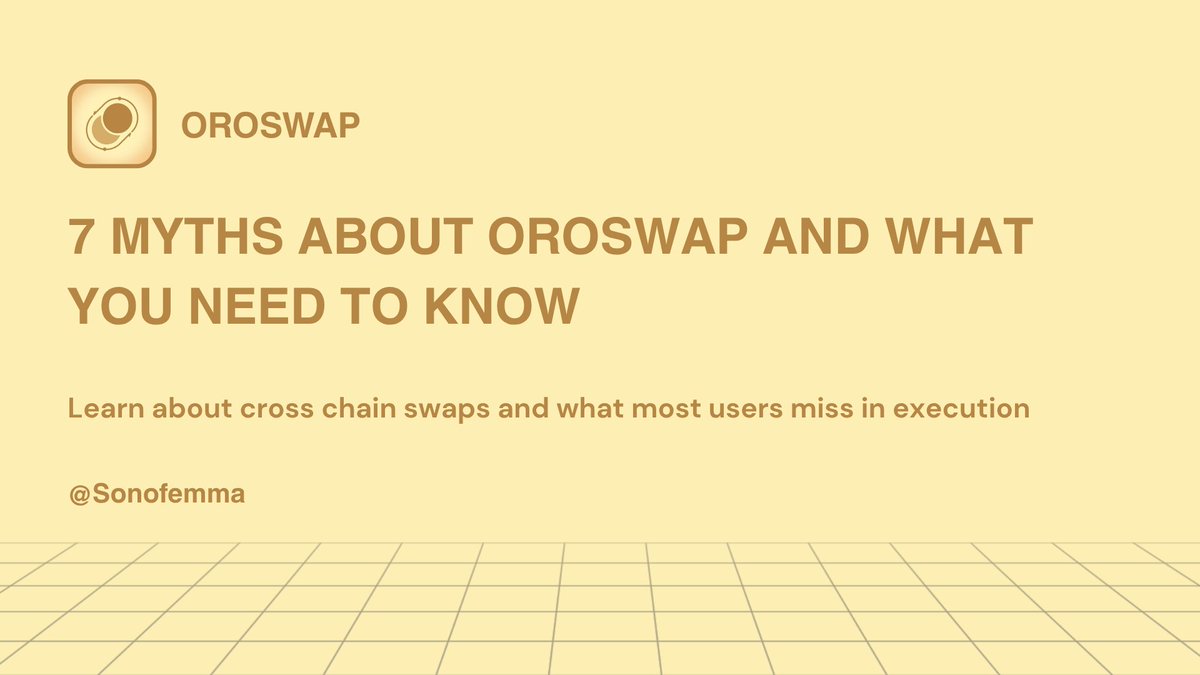 OROSWAP

7 MYTHS ABOUT OROSWAP AND WHAT YOU NEED TO KNOW

Learn about cross chain swaps and what most users miss in execution

@Sonofemma